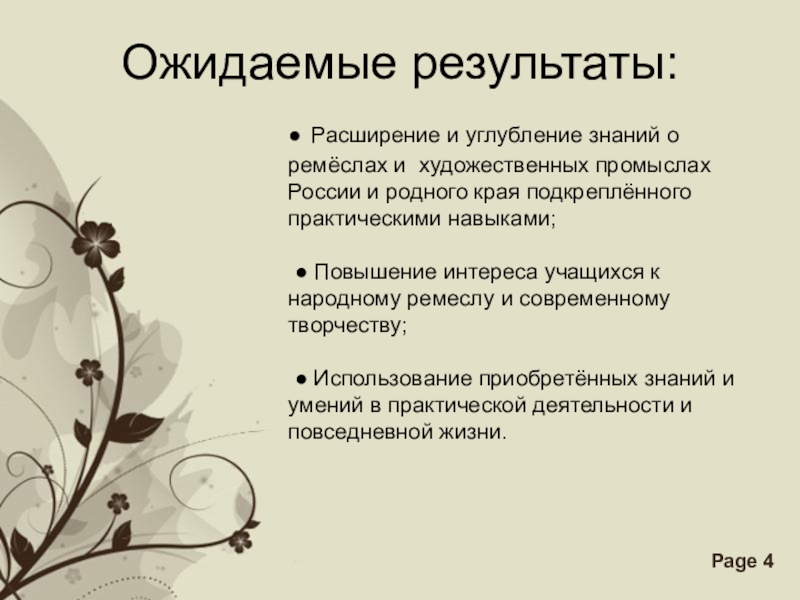 Ожидаемые результаты:

● Расширение и углубление знаний о ремёслах и художественных промыслах России и родного края подкреплённого практическими навыками;

● Повышение интереса учащихся к народному ремеслу и современному творчеству;

● Использование приобретённых знаний и умений в практической деятельности и повседневной жизни.

Page 4